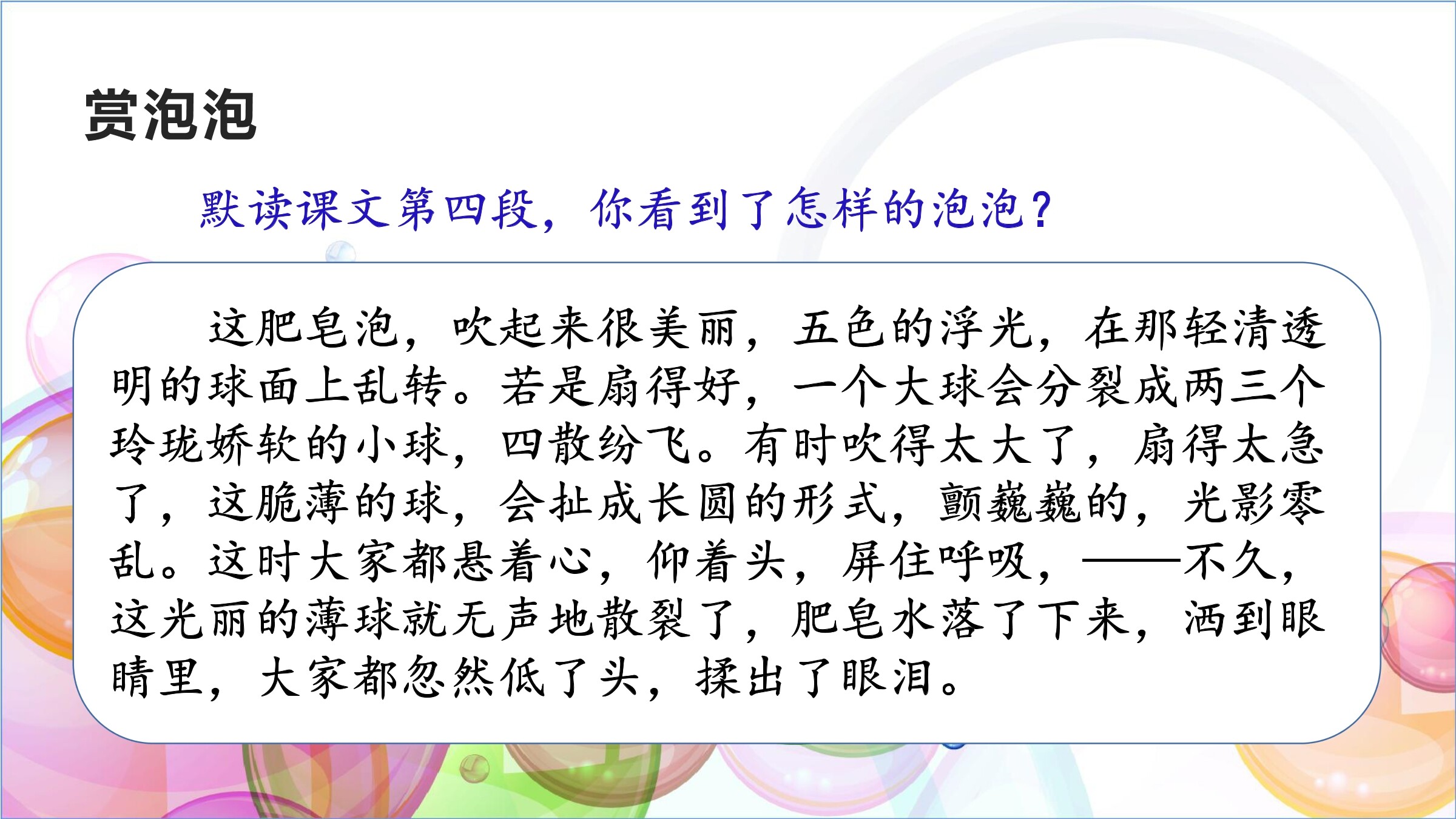 赏泡泡

默读课文第四段，你看到了怎样的泡泡？

这肥皂泡，吹起来很美丽，五色的浮光，在那轻清透明的球面上乱转。若是扇得好，一个大球会分裂成两三个玲珑娇软的小球，四散纷飞。有时吹得太大了，扇得太急了，这脆薄的球，会扯成长圆的形式，颤巍巍的，光影零乱。这时大家都悬着心，仰着头，屏住呼吸，——不久，这光丽的薄球就无声地散裂了，肥皂水落了下来，洒到眼睛里，大家都忽然低了头，揉出了眼泪。